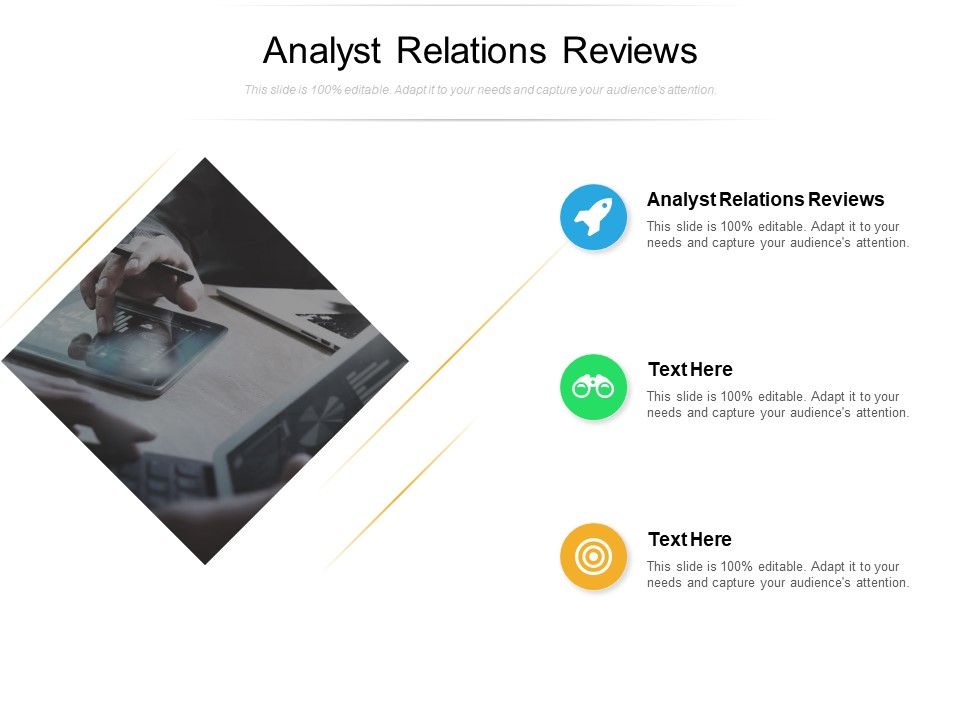 Analyst Relations Reviews

This slide is 100% editable. Adapt it to your needs and capture your audience's attention.

Analyst Relations Reviews
This slide is 100% editable. Adapt it to your needs and capture your audience's attention.

Text Here
This slide is 100% editable. Adapt it to your needs and capture your audience's attention.

Text Here
This slide is 100% editable. Adapt it to your needs and capture your audience's attention.